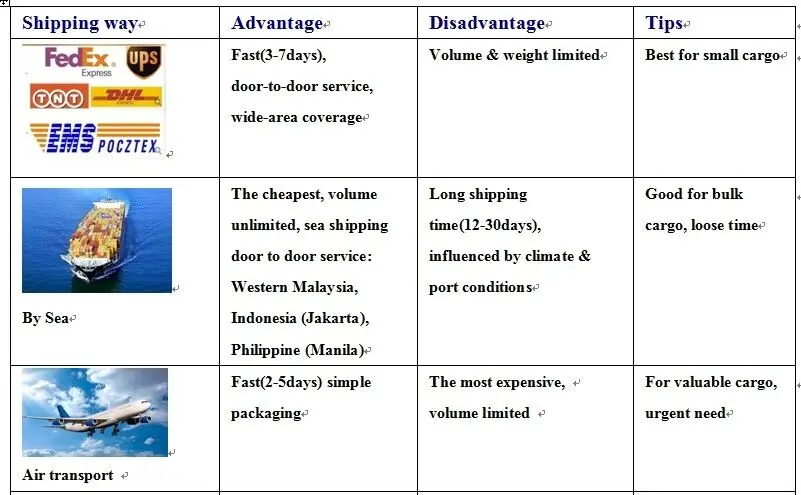 | Shipping way | Advantage | Disadvantage | Tips |
|---|---|---|---|
| FedEx Express UPS TNT DHL EMS POCZTEX | Fast(3-7days), door-to-door service, wide-area coverage | Volume & weight limited | Best for small cargo |
| By Sea | The cheapest, volume unlimited, sea shipping door to door service: Western Malaysia, Indonesia (Jakarta), Philippine (Manila) | Long shipping time(12-30days), influenced by climate & port conditions | Good for bulk cargo, loose time |
| Air transport | Fast(2-5days) simple packaging | The most expensive, volume limited | For valuable cargo, urgent need |